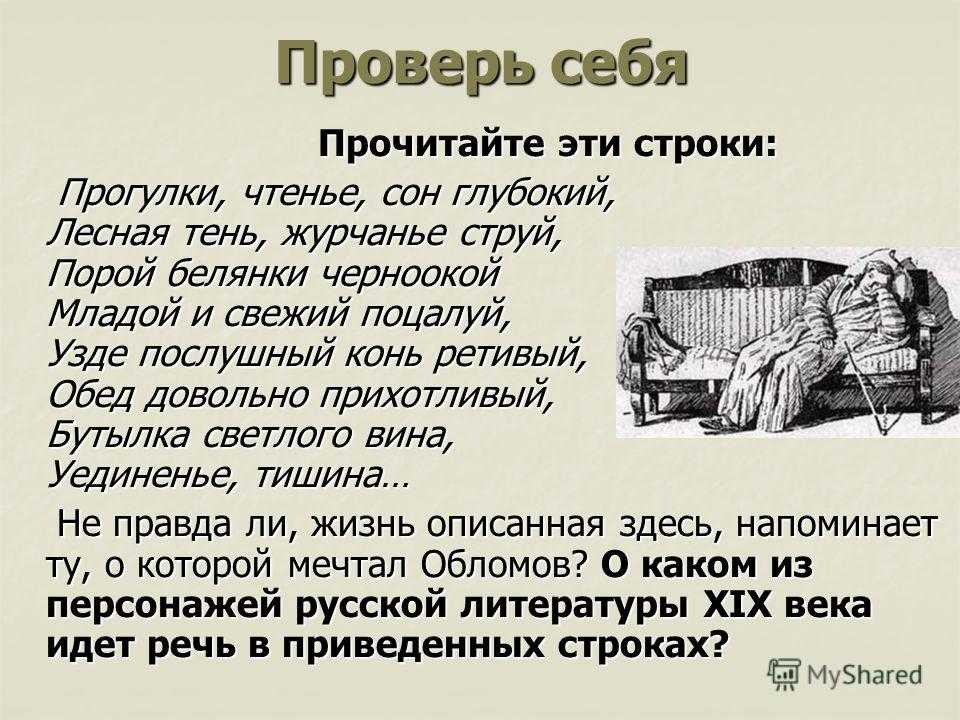 Проверь себя

Прочитайте эти строки:

Прогулки, чтенье, сон глубокий,
Лесная тень, журчанье струй,
Порой белянки черноокой
Младой и свежий поцалуй,
Узде послушный конь ретивый,
Обед довольно прихотливый,
Бутылка светлого вина,
Уединенье, тишина…

Не правда ли, жизнь описанная здесь, напоминает ту, о которой мечтал Обломов? О каком из персонажей русской литературы XIX века идет речь в приведенных строках?

MyShared